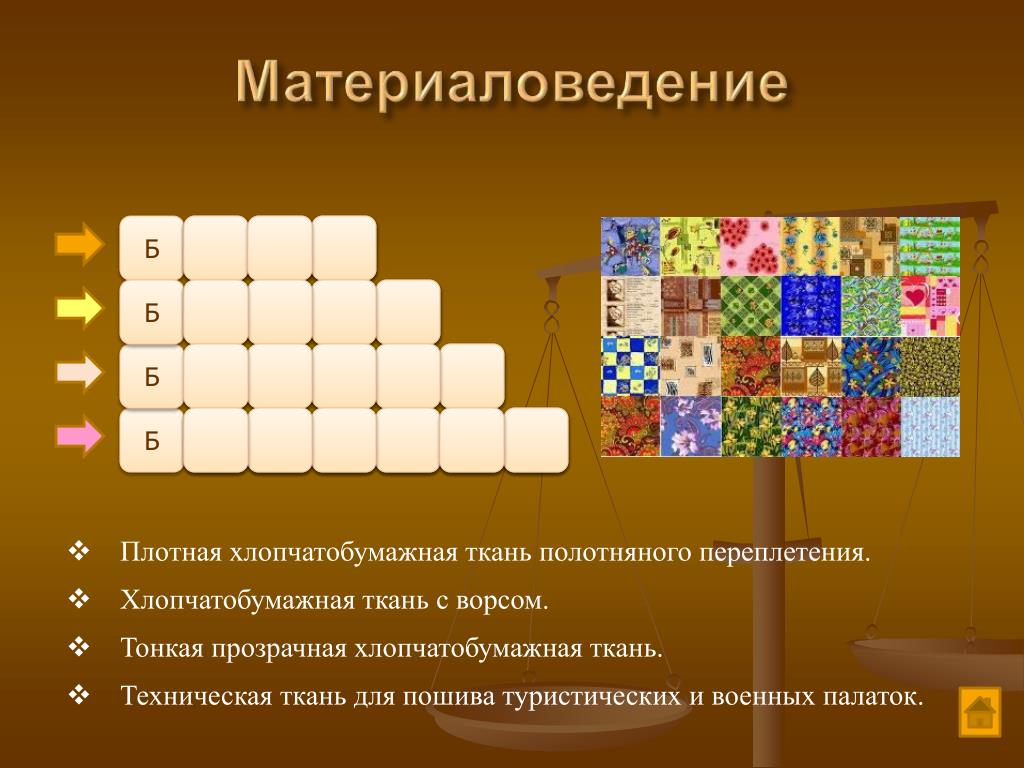 Материаловедение

Б

Б

Б

Б

❖ Плотная хлопчатобумажная ткань полотняного переплетения.
❖ Хлопчатобумажная ткань с ворсом.
❖ Тонкая прозрачная хлопчатобумажная ткань.
❖ Техническая ткань для пошива туристических и военных палаток.